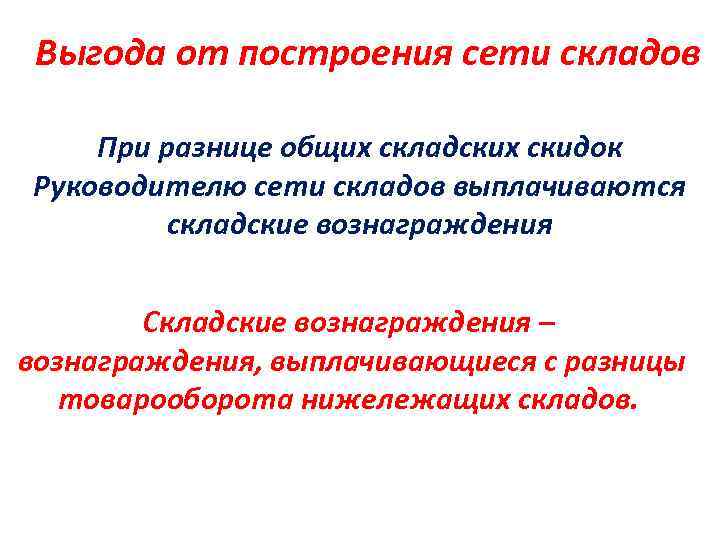 Выгода от построения сети складов

При разнице общих складских скидок Руководителю сети складов выплачиваются складские вознаграждения

Складские вознаграждения – вознаграждения, выплачивающиеся с разницы товарооборота нижележащих складов.